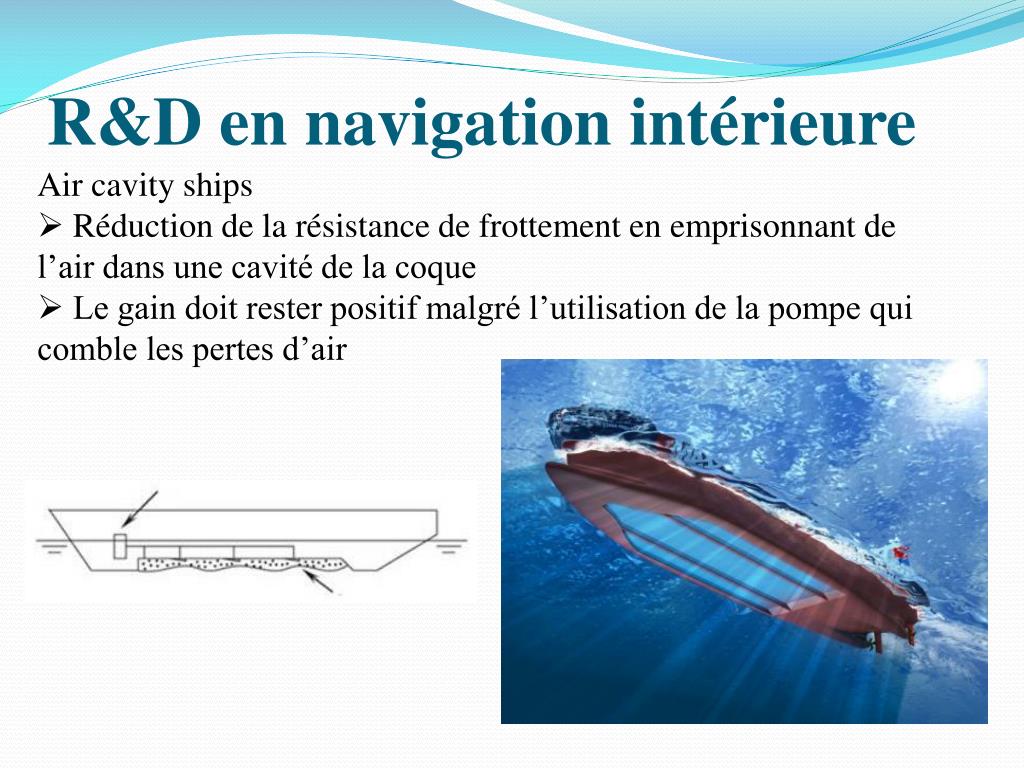 R&D en navigation intérieure

Air cavity ships

➢ Réduction de la résistance de frottement en emprisonnant de l’air dans une cavité de la coque

➢ Le gain doit rester positif malgré l’utilisation de la pompe qui comble les pertes d’air